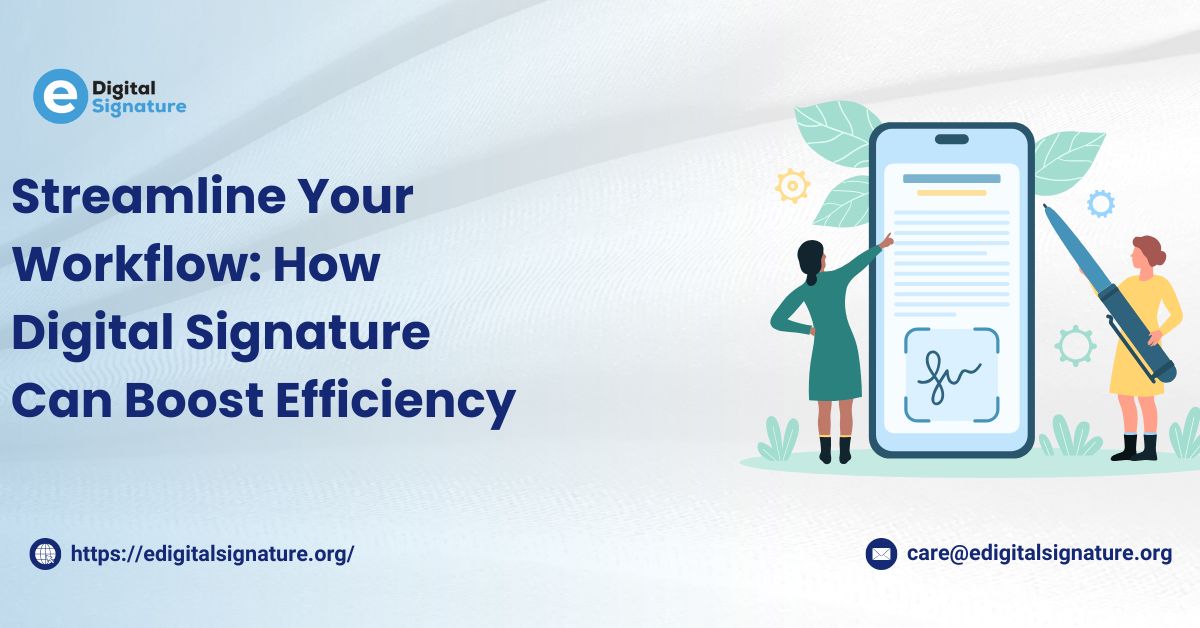 e Digital Signature

Streamline Your Workflow: How Digital Signature Can Boost Efficiency

https://edigitalsignature.org/

care@edigitalsignature.org